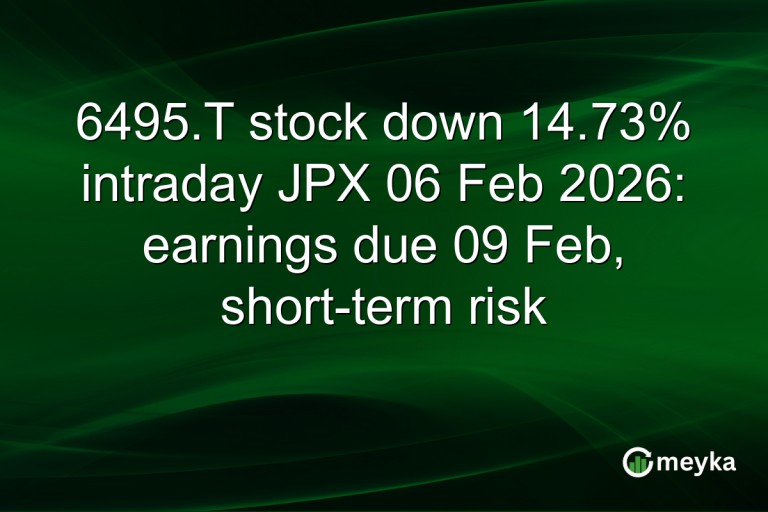 6495.T stock down 14.73% intraday JPX 06 Feb 2026: earnings due 09 Feb, short-term risk

meyka